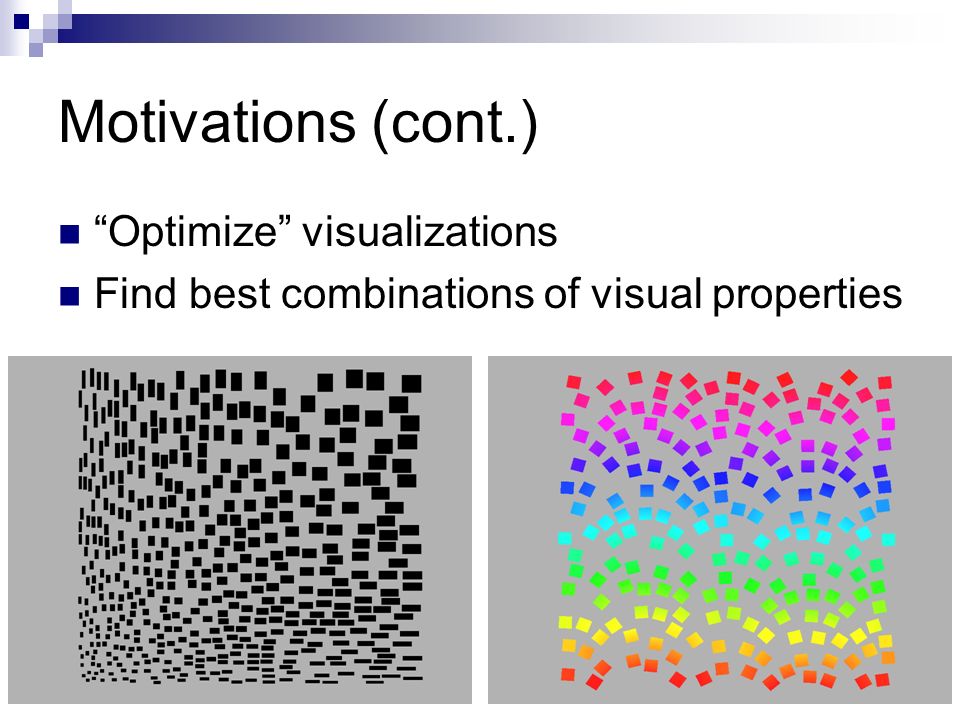 Motivations (cont.)

“Optimize” visualizations

Find best combinations of visual properties